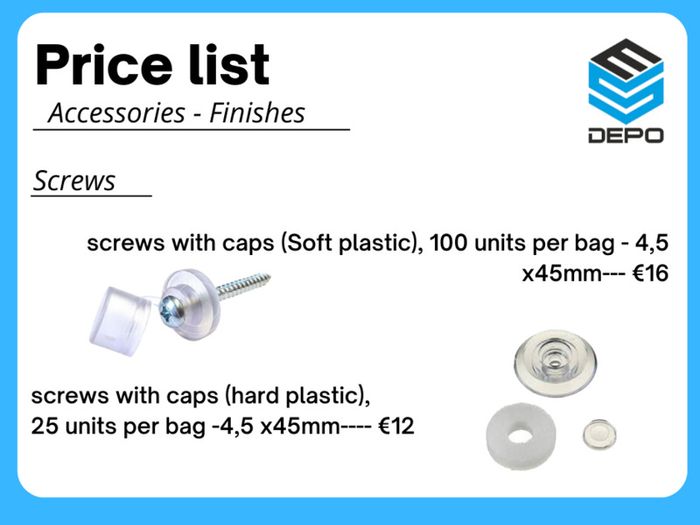 Price list

Accessories - Finishes

DEPO

Screws

screws with caps (Soft plastic), 100 units per bag - 4,5 x45mm--- €16

screws with caps (hard plastic),
25 units per bag -4,5 x45mm---- €12